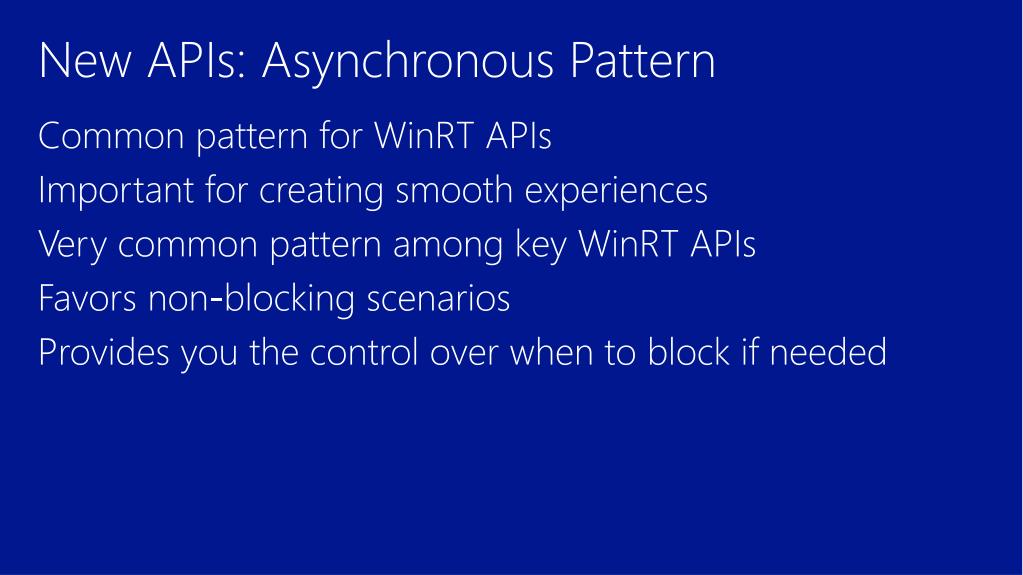 New APIs: Asynchronous Pattern

Common pattern for WinRT APIs

Important for creating smooth experiences

Very common pattern among key WinRT APIs

Favors non-blocking scenarios

Provides you the control over when to block if needed